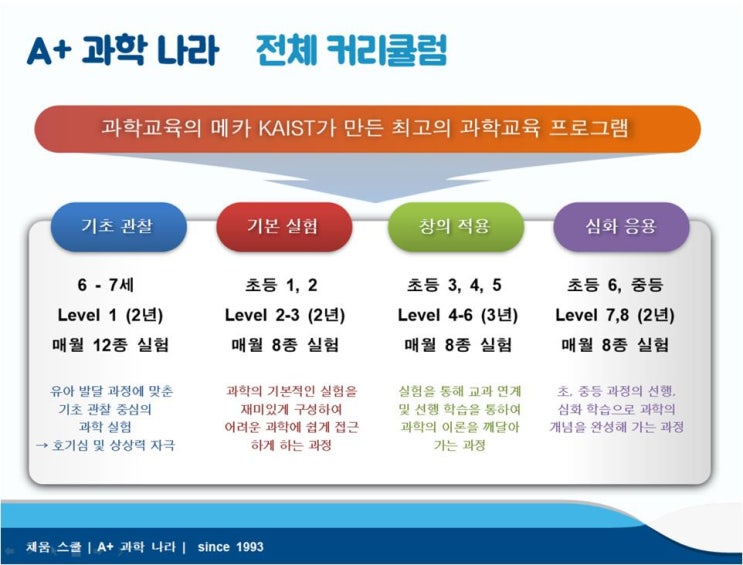 A+ 과학 나라 전체 커리큘럼

과학교육의 메카 KAIST가 만든 최고의 과학교육 프로그램

기초 관찰

6 - 7세

Level 1 (2년)

매월 12종 실험

유아 발달 과정에 맞춘 기초 관찰 중심의 과학 실험 → 호기심 및 상상력 자극

기본 실험

초등 1, 2

Level 2-3 (2년)

매월 8종 실험

과학의 기본적인 실험을 재미있게 구성하여 어려운 과학에 쉽게 접근 하게 하는 과정

창의 적용

초등 3, 4, 5

Level 4-6 (3년)

매월 8종 실험

실험을 통해 교과 연계 및 선행 학습을 통하여 과학의 이론을 깨달아 가는 과정

심화 응용

초등 6, 중등

Level 7,8 (2년)

매월 8종 실험

초, 중등 과정의 선행, 심화 학습으로 과학의 개념을 완성해 가는 과정

채움 스쿨 | A+ 과학 나라 | since 1993